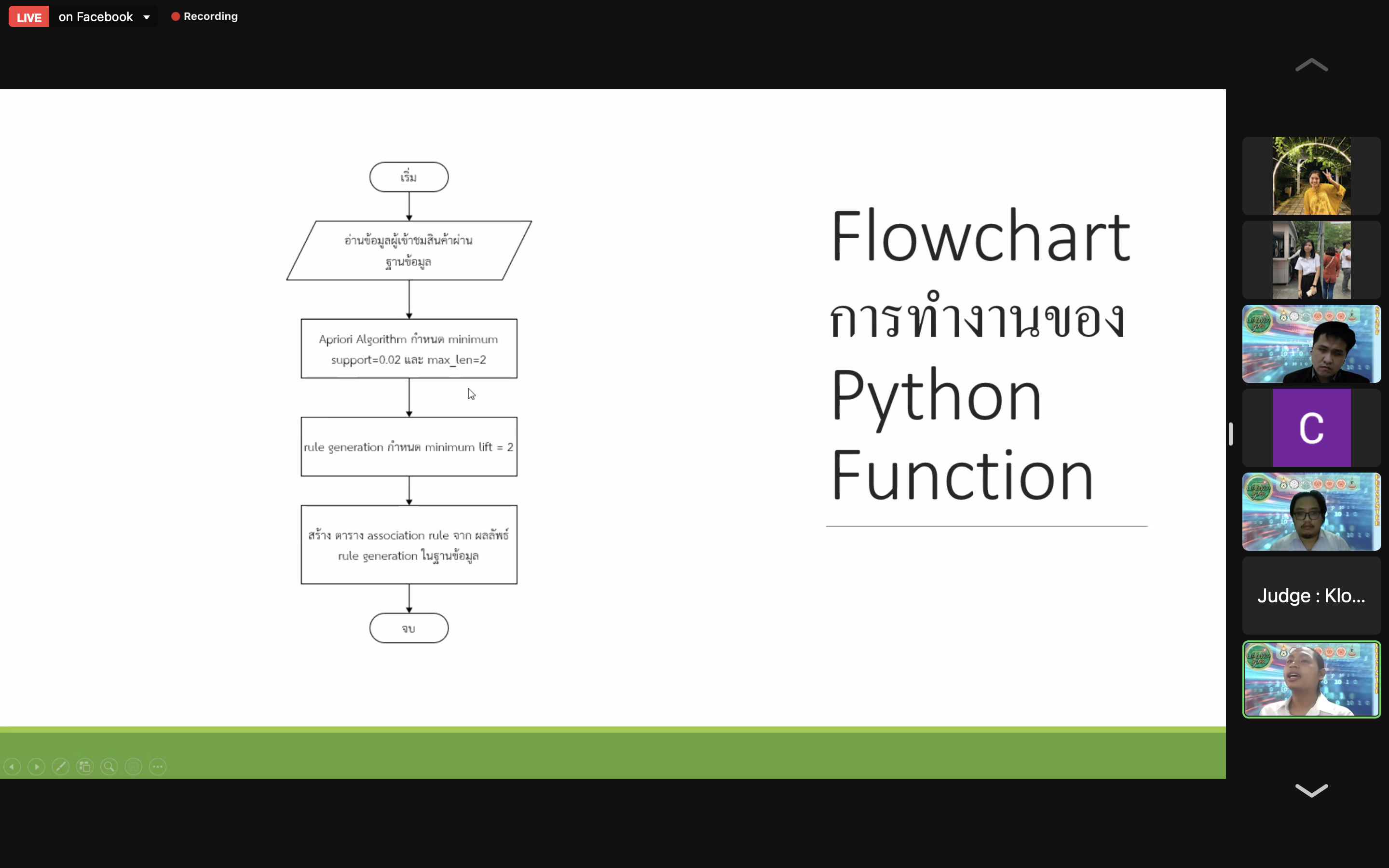 LIVE on Facebook Recording

เริ่ม

อ่านข้อมูลผู้เข้าชมสินค้าผ่านฐานข้อมูล

Apriori Algorithm กำหนด minimum support=0.02 และ max_len=2

rule generation กำหนด minimum lift = 2

สร้าง ตาราง association rule จาก ผลลัพธ์ rule generation ในฐานข้อมูล

จบ

Flowchart การทำงานของ Python Function

C

Judge : Klo...